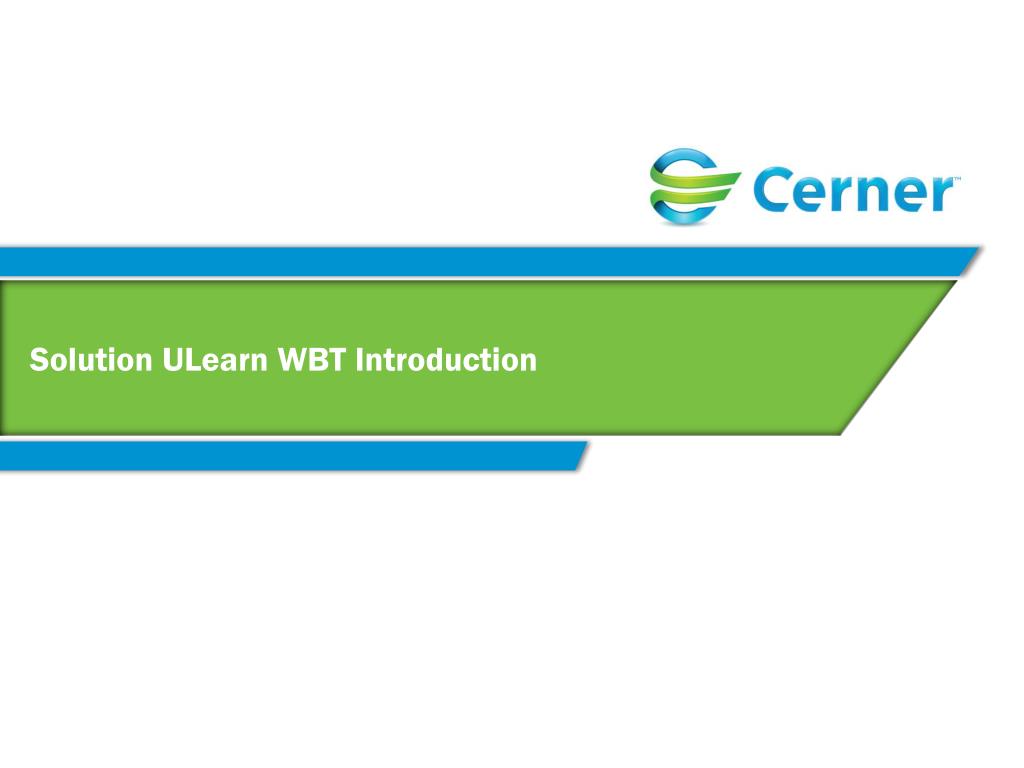 Cerner™

Solution ULearn WBT Introduction